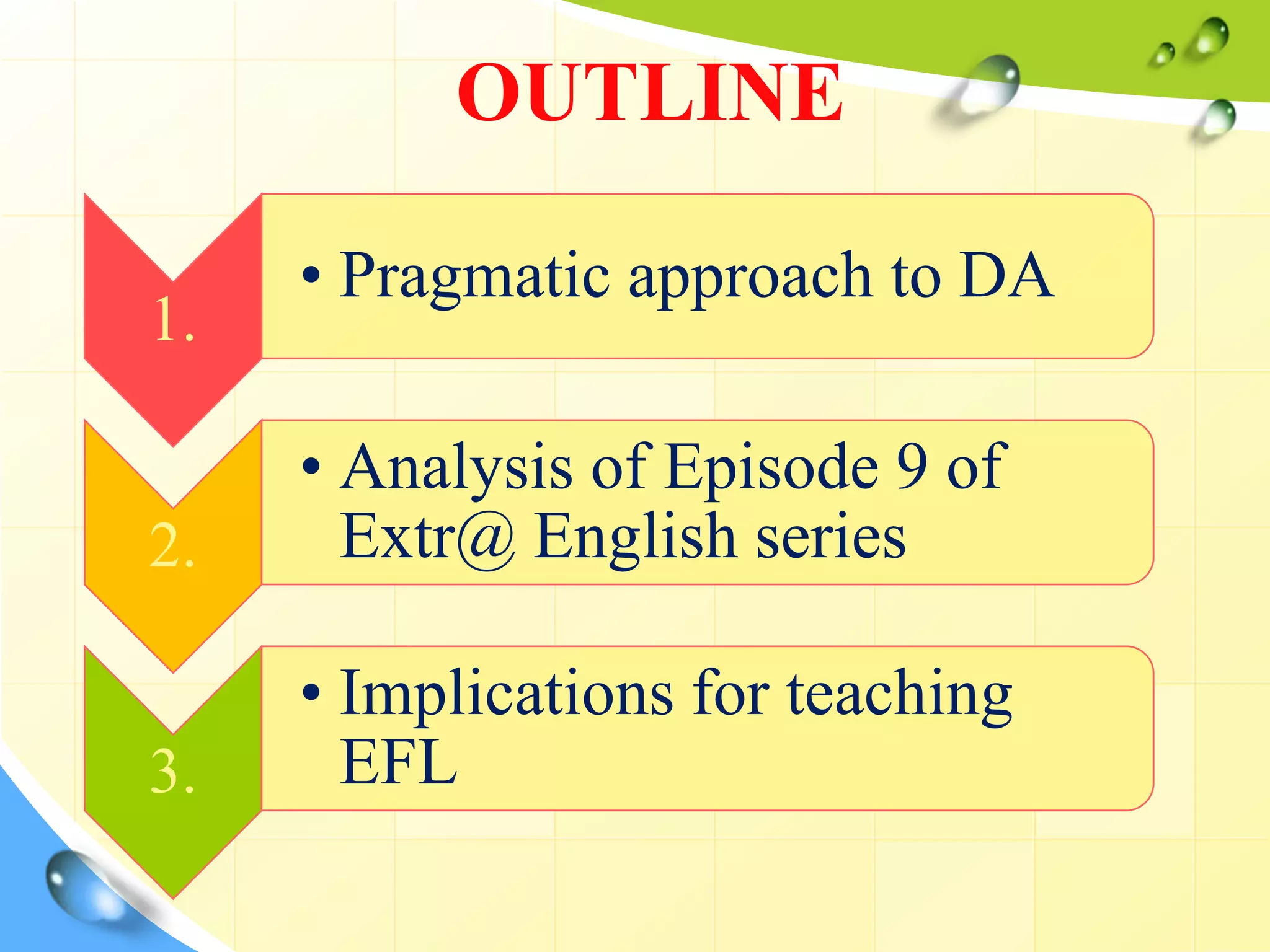 OUTLINE

1.

• Pragmatic approach to DA

2.

• Analysis of Episode 9 of Extr@ English series

3.

• Implications for teaching EFL